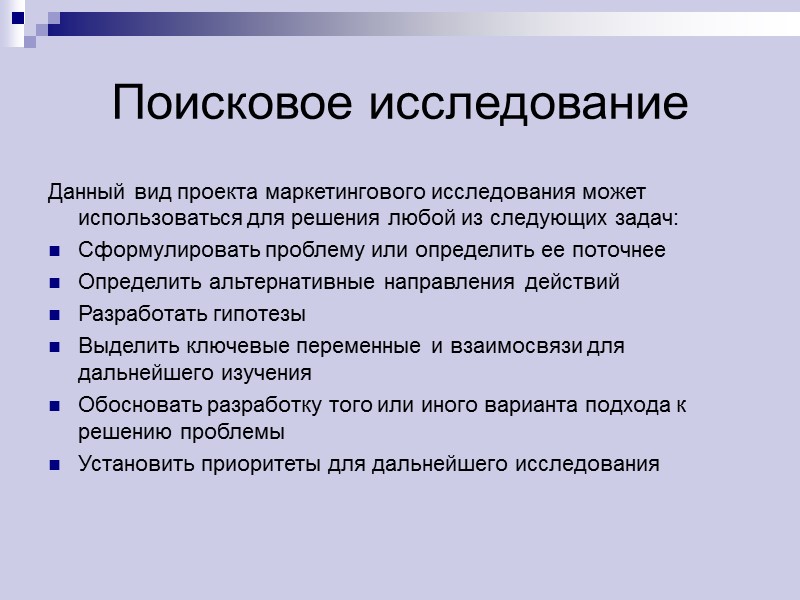 Поисковое исследование

Данный вид проекта маркетингового исследования может использоваться для решения любой из следующих задач:

- Сформулировать проблему или определить ее поточнее
- Определить альтернативные направления действий
- Разработать гипотезы
- Выделить ключевые переменные и взаимосвязи для дальнейшего изучения
- Обосновать разработку того или иного варианта подхода к решению проблемы
- Установить приоритеты для дальнейшего исследования